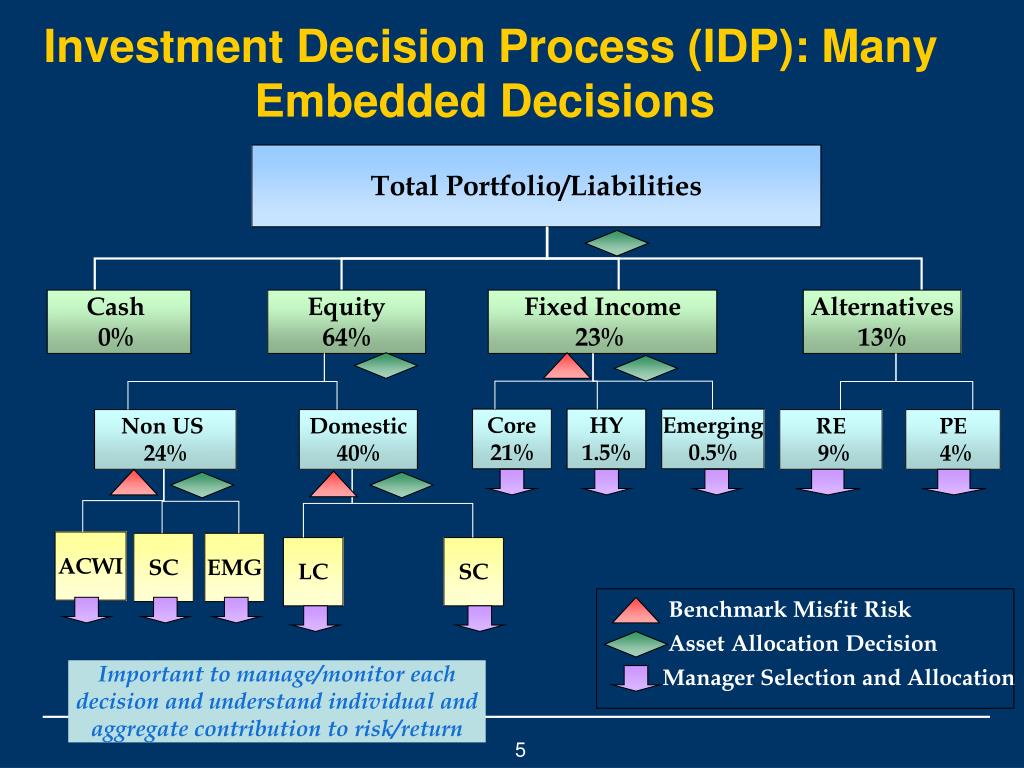 Investment Decision Process (IDP): Many Embedded Decisions

Total Portfolio/Liabilities

Cash
0%

Equity
64%

Fixed Income
23%

Alternatives
13%

Non US
24%

Domestic
40%

Core
21%

HY
1.5%

Emerging
0.5%

RE
9%

PE
4%

ACWI

SC

EMG

LC

SC

Benchmark Misfit Risk
Asset Allocation Decision
Manager Selection and Allocation

Important to manage/monitor each decision and understand individual and aggregate contribution to risk/return

5